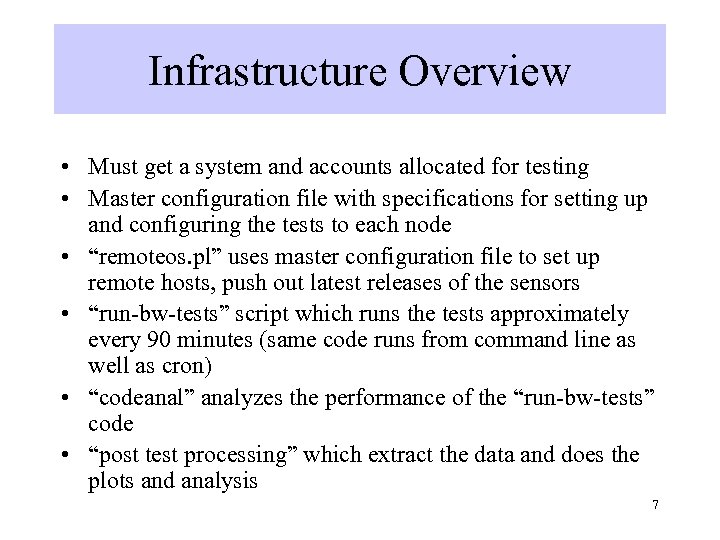 Infrastructure Overview

• Must get a system and accounts allocated for testing
• Master configuration file with specifications for setting up and configuring the tests to each node
• “remoteos.pl” uses master configuration file to set up remote hosts, push out latest releases of the sensors
• “run-bw-tests” script which runs the tests approximately every 90 minutes (same code runs from command line as well as cron)
• “codeanal” analyzes the performance of the “run-bw-tests” code
• “post test processing” which extract the data and does the plots and analysis

7